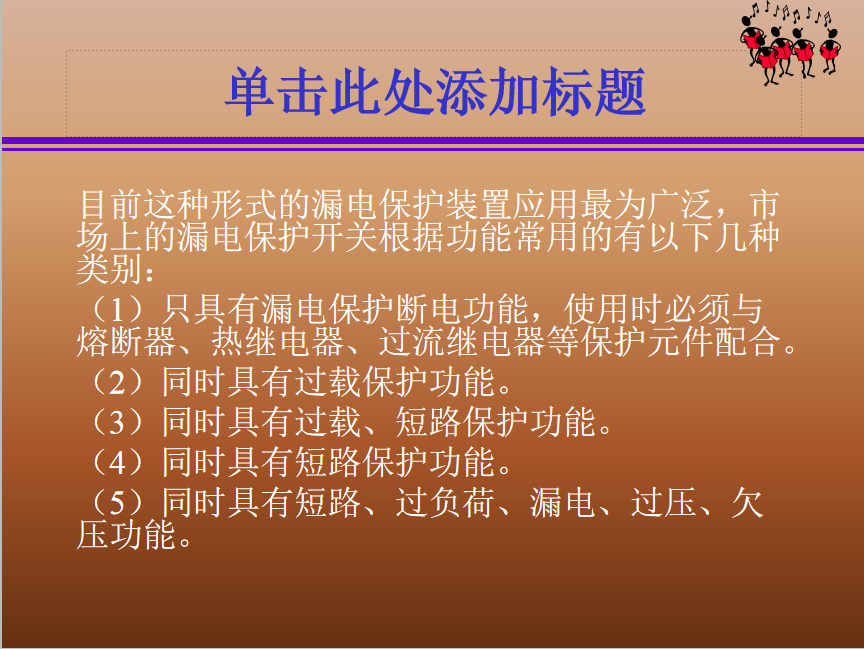 单击此处添加标题

目前这种形式的漏电保护装置应用最为广泛，市场上的漏电保护开关根据功能常用的有以下几种类别：

（1）只具有漏电保护断电功能，使用时必须与熔断器、热继电器、过流继电器等保护元件配合。

（2）同时具有过载保护功能。

（3）同时具有过载、短路保护功能。

（4）同时具有短路保护功能。

（5）同时具有短路、过负荷、漏电、过压、欠压功能。